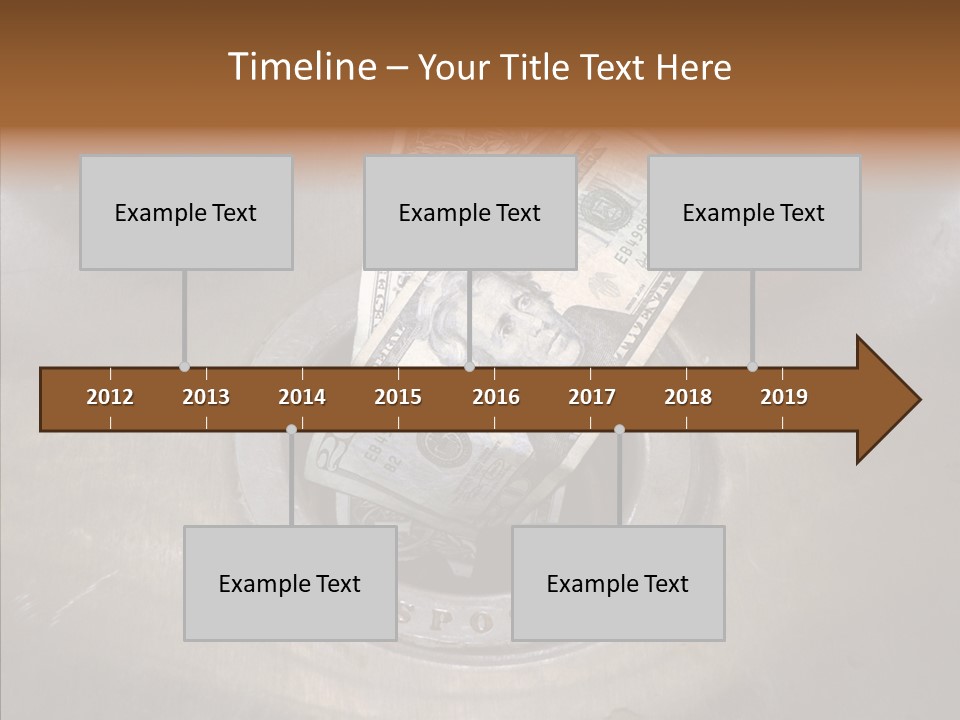 Timeline – Your Title Text Here

Example Text

Example Text

Example Text

2012 2013 2014 2015 2016 2017 2018 2019

Example Text

Example Text